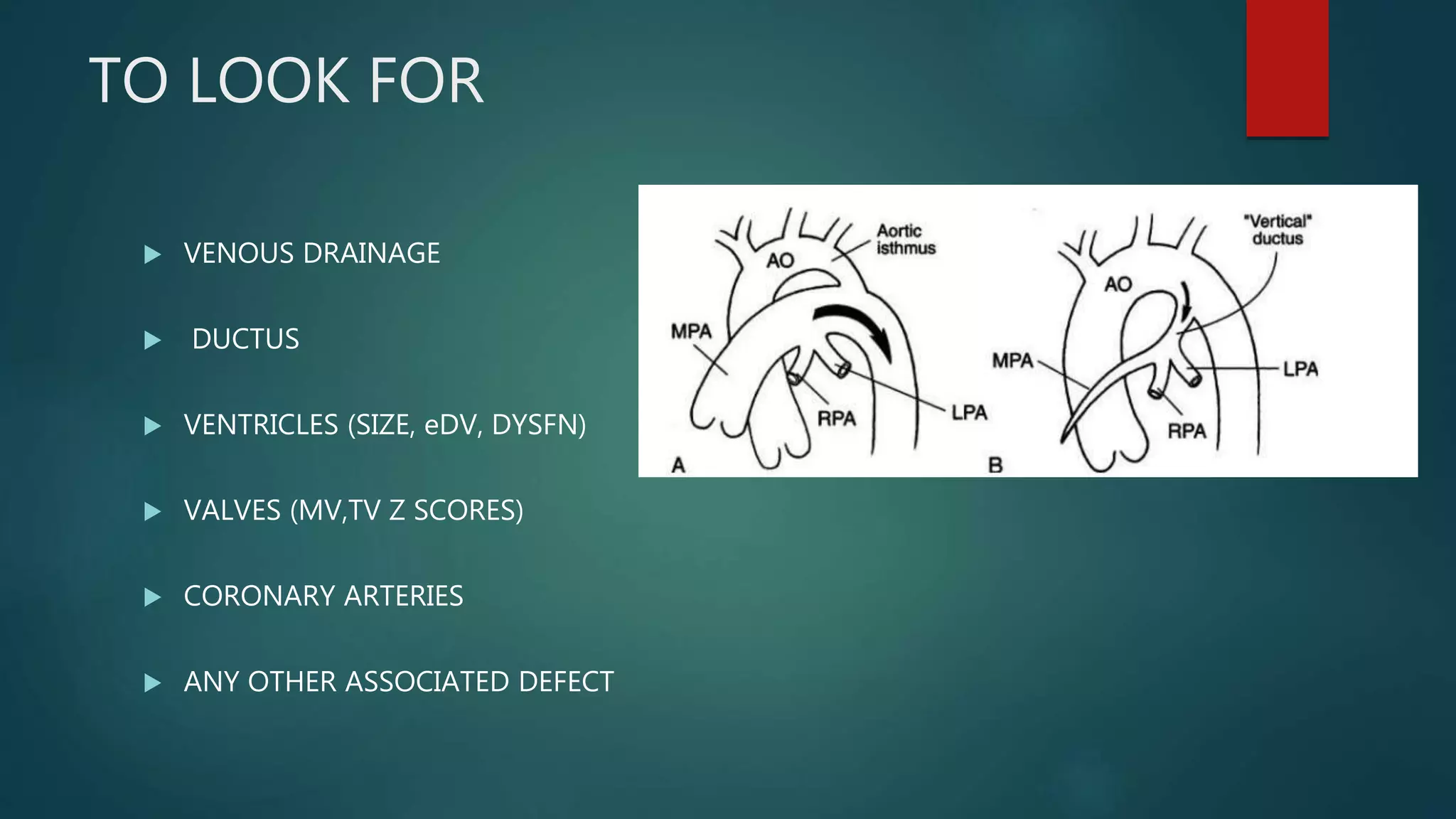 TO LOOK FOR

▶ VENOUS DRAINAGE

▶ DUCTUS

▶ VENTRICLES (SIZE, eDV, DYSFN)

▶ VALVES (MV,TV Z SCORES)

▶ CORONARY ARTERIES

▶ ANY OTHER ASSOCIATED DEFECT

Aortic isthmus
AO
MPA
RPA
LPA
A

"Vertical" ductus
AO
MPA
LPA
RPA
B